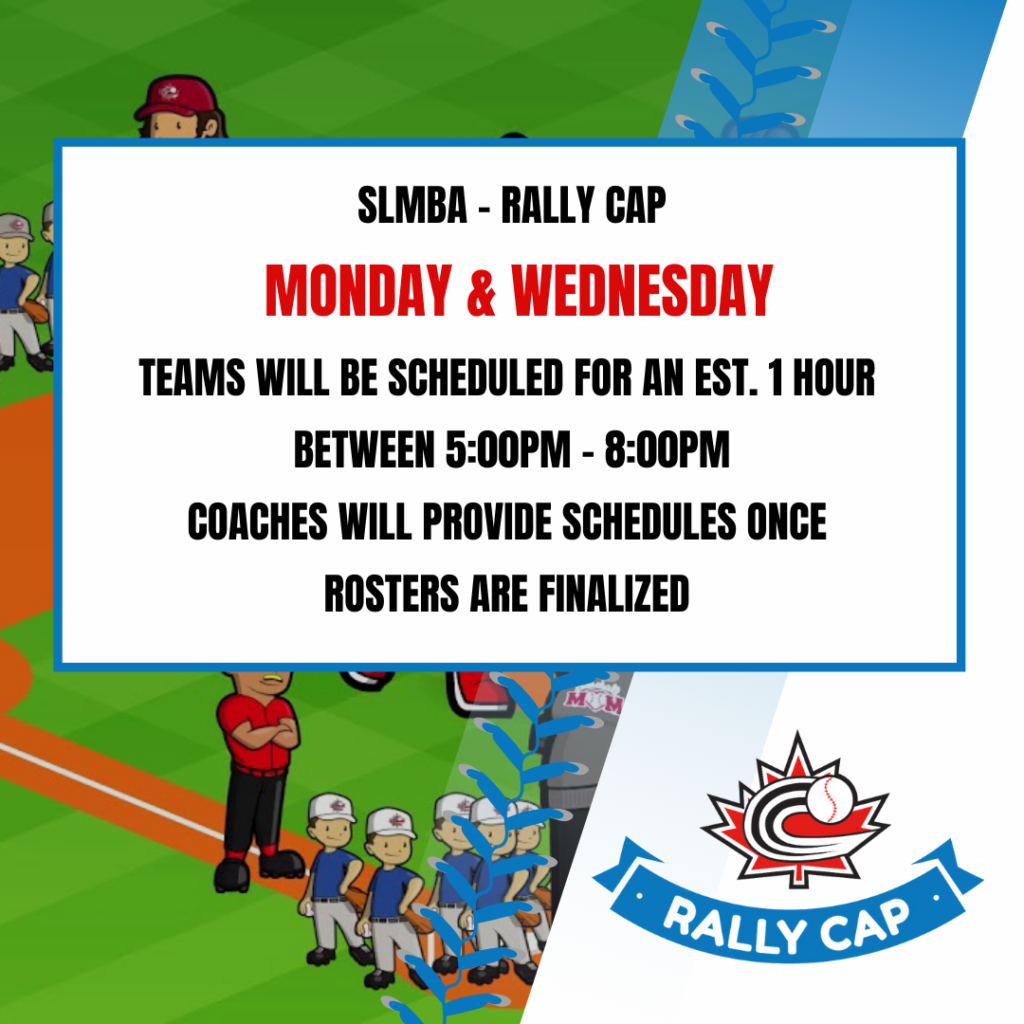 SLMBA - RALLY CAP

MONDAY & WEDNESDAY

TEAMS WILL BE SCHEDULED FOR AN EST. 1 HOUR

BETWEEN 5:00PM - 8:00PM

COACHES WILL PROVIDE SCHEDULES ONCE ROSTERS ARE FINALIZED

MOM

RALLY CAP